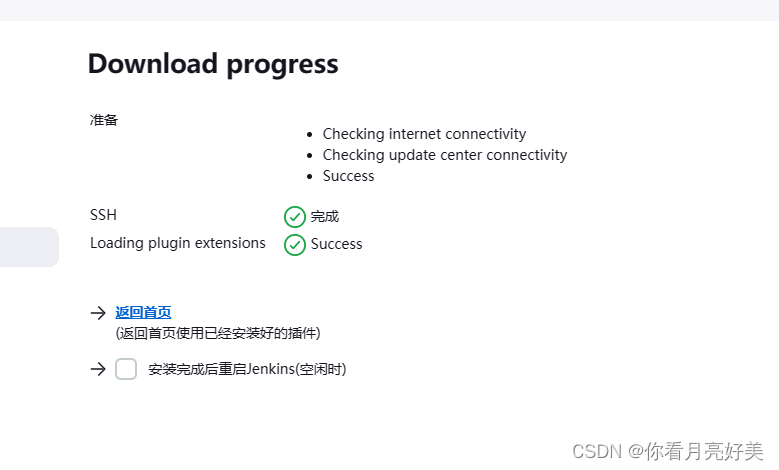 Download progress

准备

- Checking internet connectivity
- Checking update center connectivity
- Success

SSH 完成

Loading plugin extensions Success

→ 返回首页
(返回首页使用已经安装好的插件)

→ 安装完成后重启Jenkins(空闲时)

CSDN @你看月亮好美